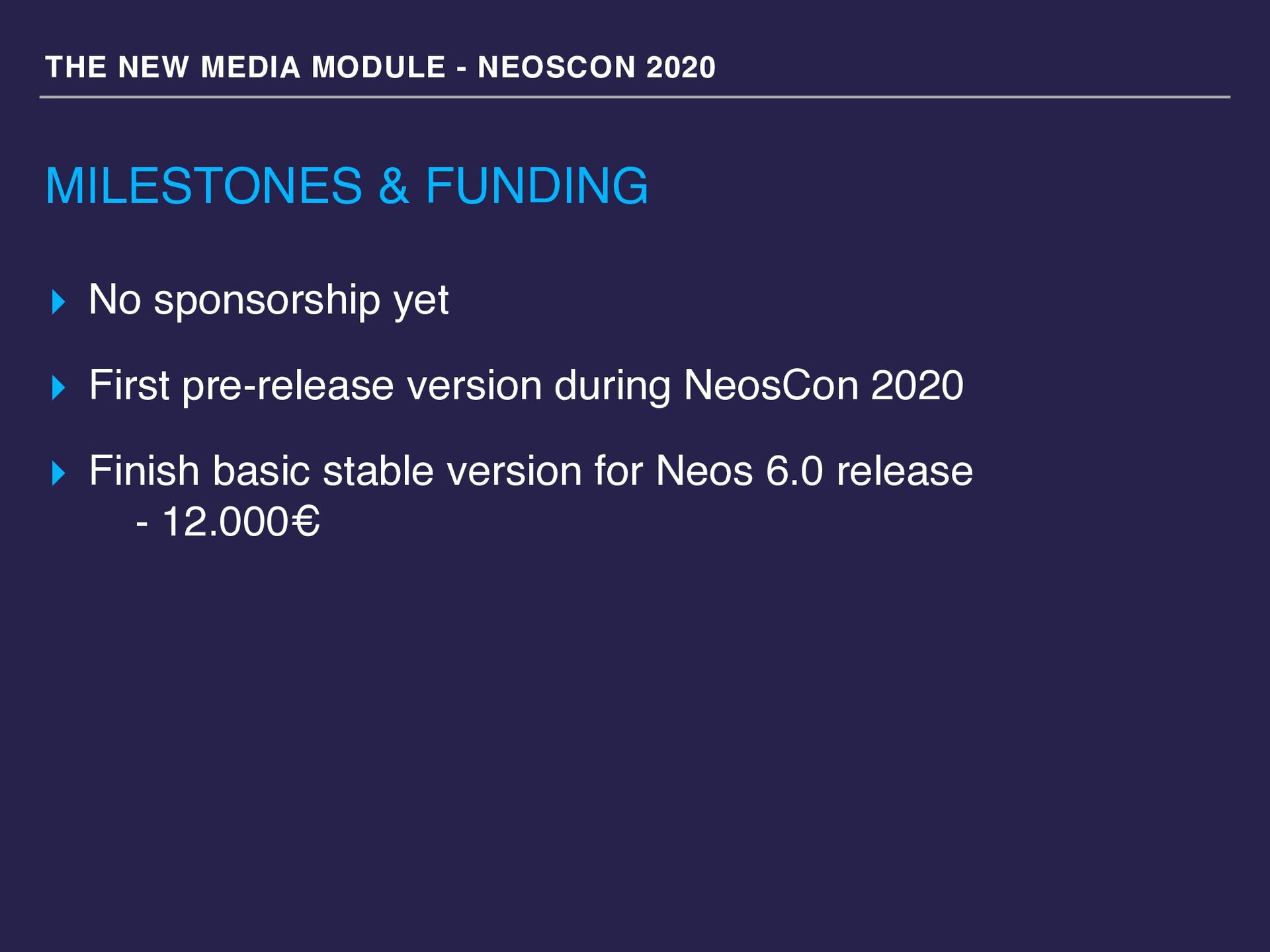 THE NEW MEDIA MODULE - NEOSCON 2020

MILESTONES & FUNDING

No sponsorship yet

First pre-release version during NeosCon 2020

Finish basic stable version for Neos 6.0 release
- 12.000€